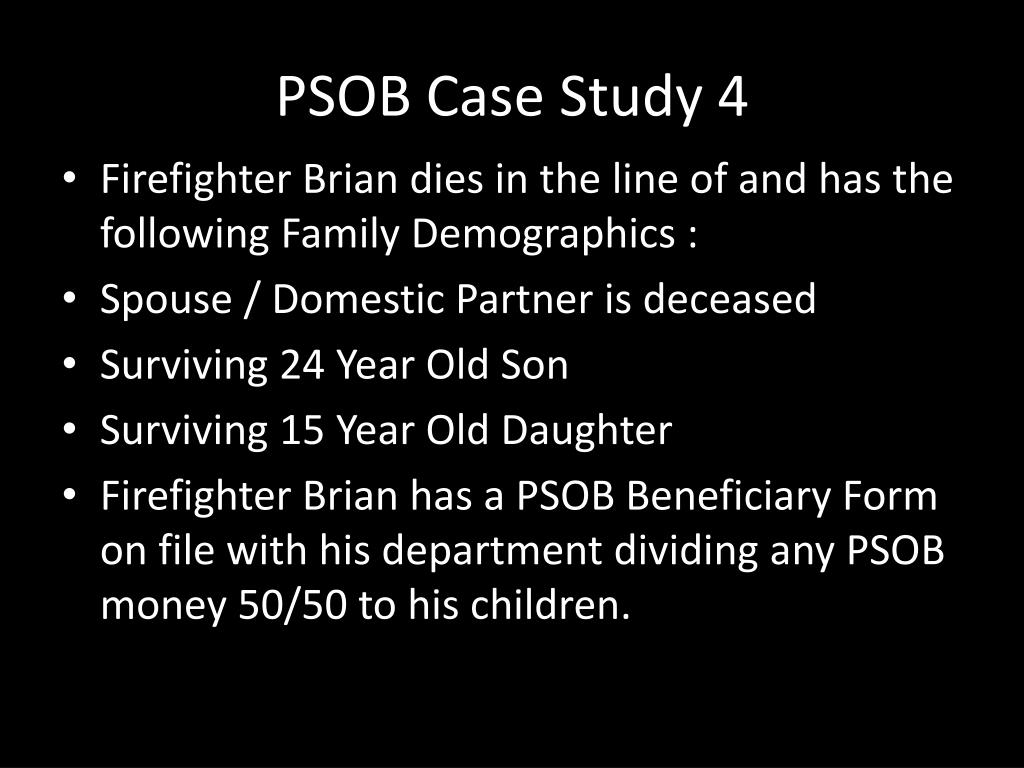 PSOB Case Study 4

• Firefighter Brian dies in the line of and has the following Family Demographics :
• Spouse / Domestic Partner is deceased
• Surviving 24 Year Old Son
• Surviving 15 Year Old Daughter
• Firefighter Brian has a PSOB Beneficiary Form on file with his department dividing any PSOB money 50/50 to his children.